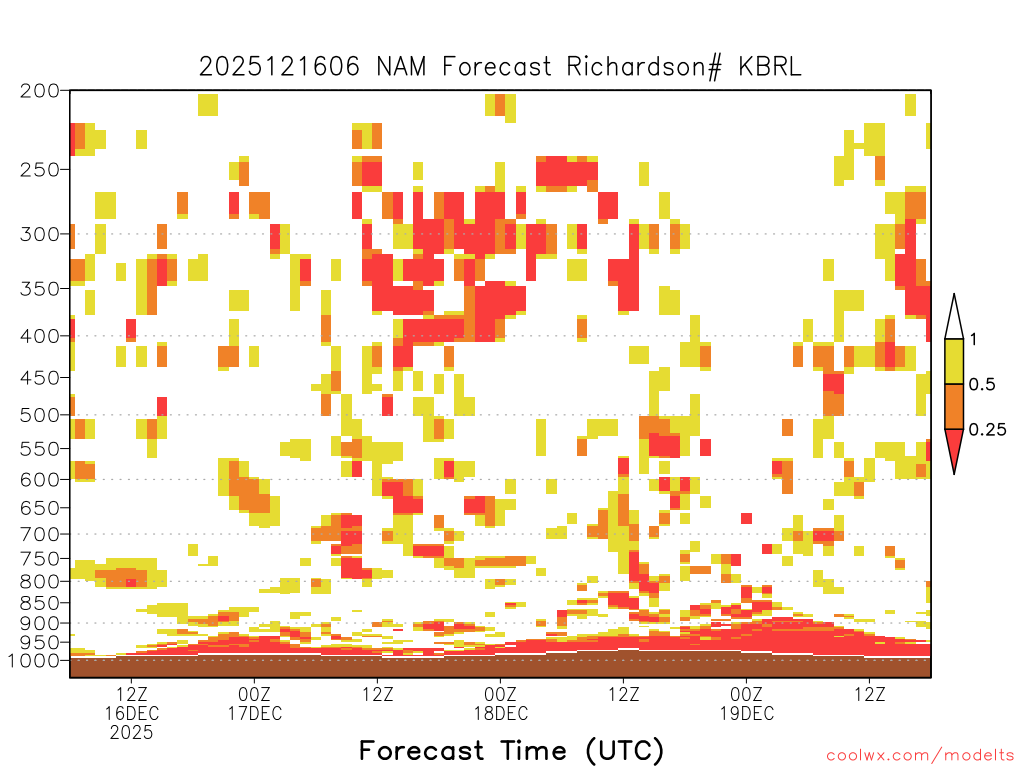 2025121606 NAM Forecast Richardson# KBRL

200
250
300
350
400
450
500
550
600
650
700
750
800
850
900
950
1000

1
0.5
0.25

12Z
16DEC
2025

00Z
17DEC

12Z

00Z
18DEC

12Z

00Z
19DEC

12Z

Forecast Time (UTC)

coolwx.com/modelts